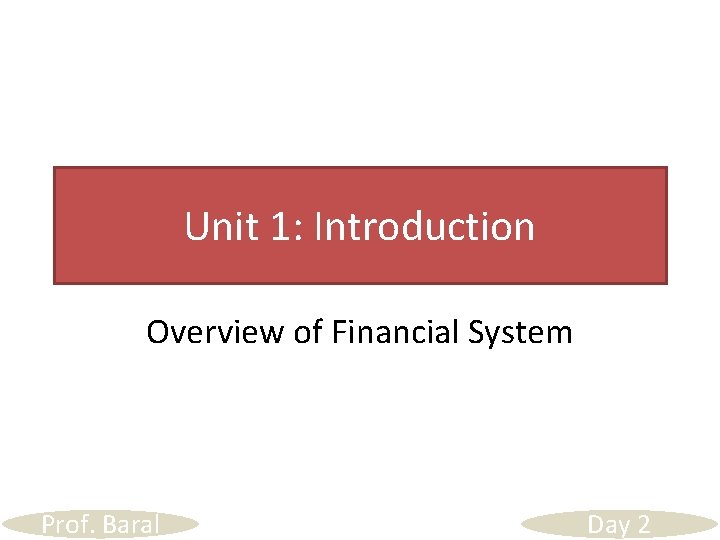 Unit 1: Introduction

Overview of Financial System

Prof. Baral

Day 2